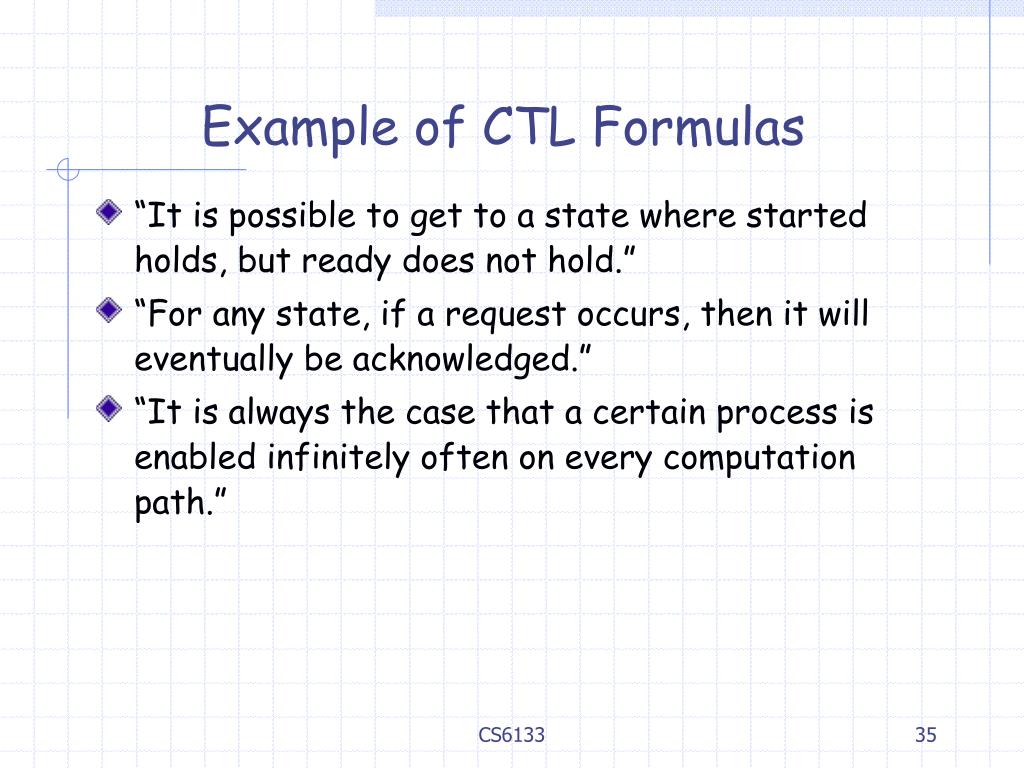 Example of CTL Formulas

“It is possible to get to a state where started holds, but ready does not hold.”

“For any state, if a request occurs, then it will eventually be acknowledged.”

“It is always the case that a certain process is enabled infinitely often on every computation path.”

CS6133

35